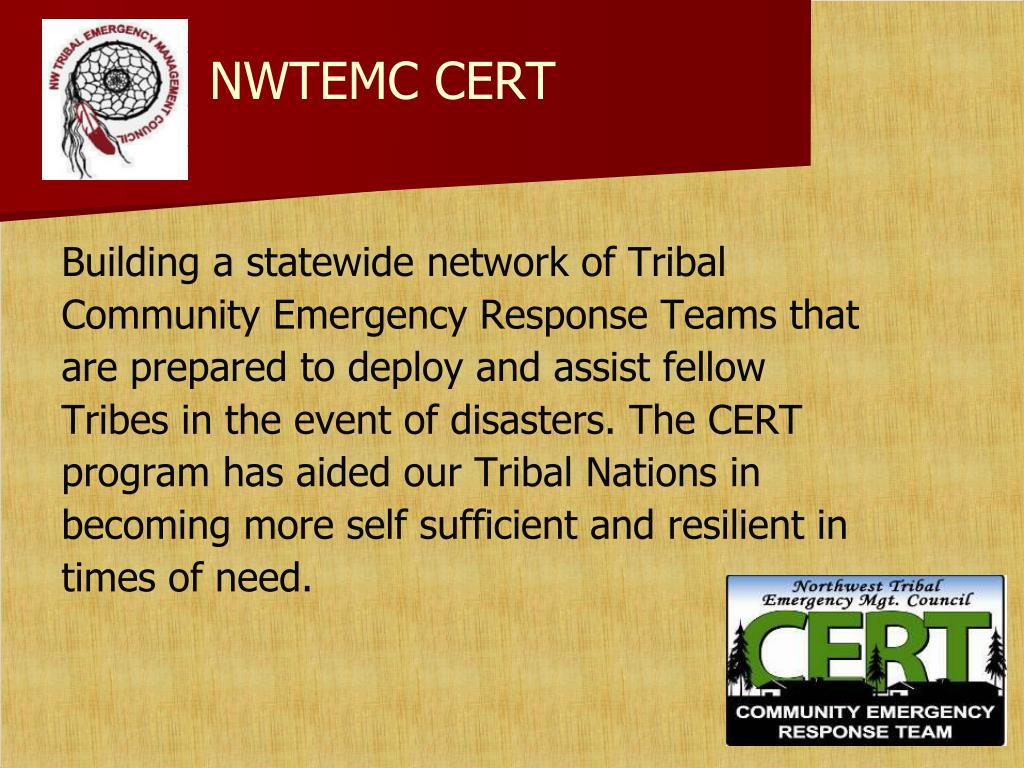 NW TRIBAL EMERGENCY MANAGEMENT COUNCIL

NWTEMC CERT

Building a statewide network of Tribal Community Emergency Response Teams that are prepared to deploy and assist fellow Tribes in the event of disasters. The CERT program has aided our Tribal Nations in becoming more self sufficient and resilient in times of need.

Northwest Tribal Emergency Mgt. Council
CERT
COMMUNITY EMERGENCY RESPONSE TEAM